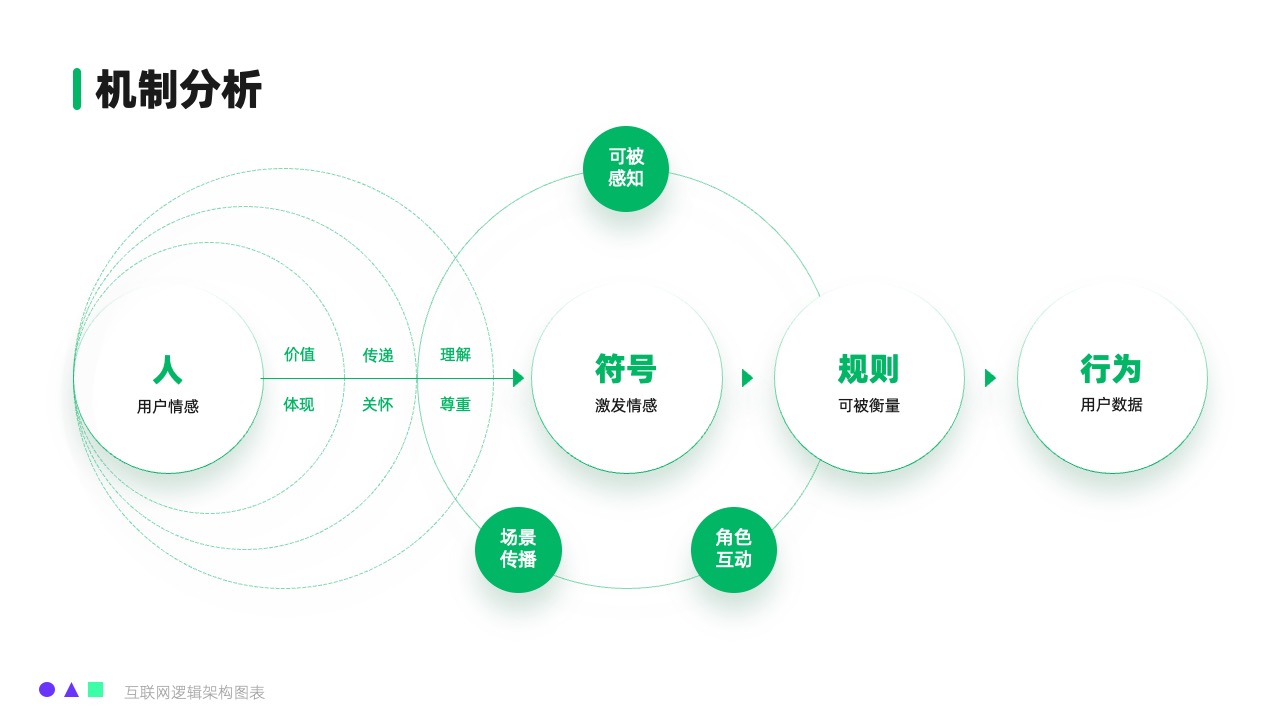 机制分析

可被感知

人
用户情感

价值 体现
传递 关怀
理解 尊重

符号
激发情感

规则
可被衡量

行为
用户数据

场景传播

角色互动

互联网逻辑架构图表